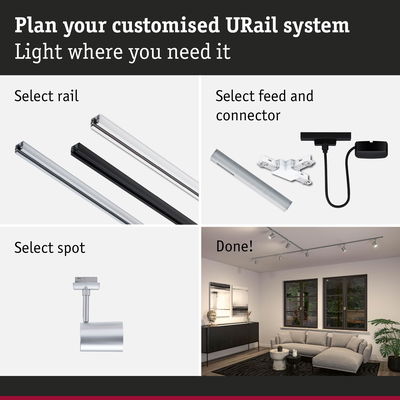 Plan your customised URail system
Light where you need it

Select rail

Select feed and connector

Select spot

Done!